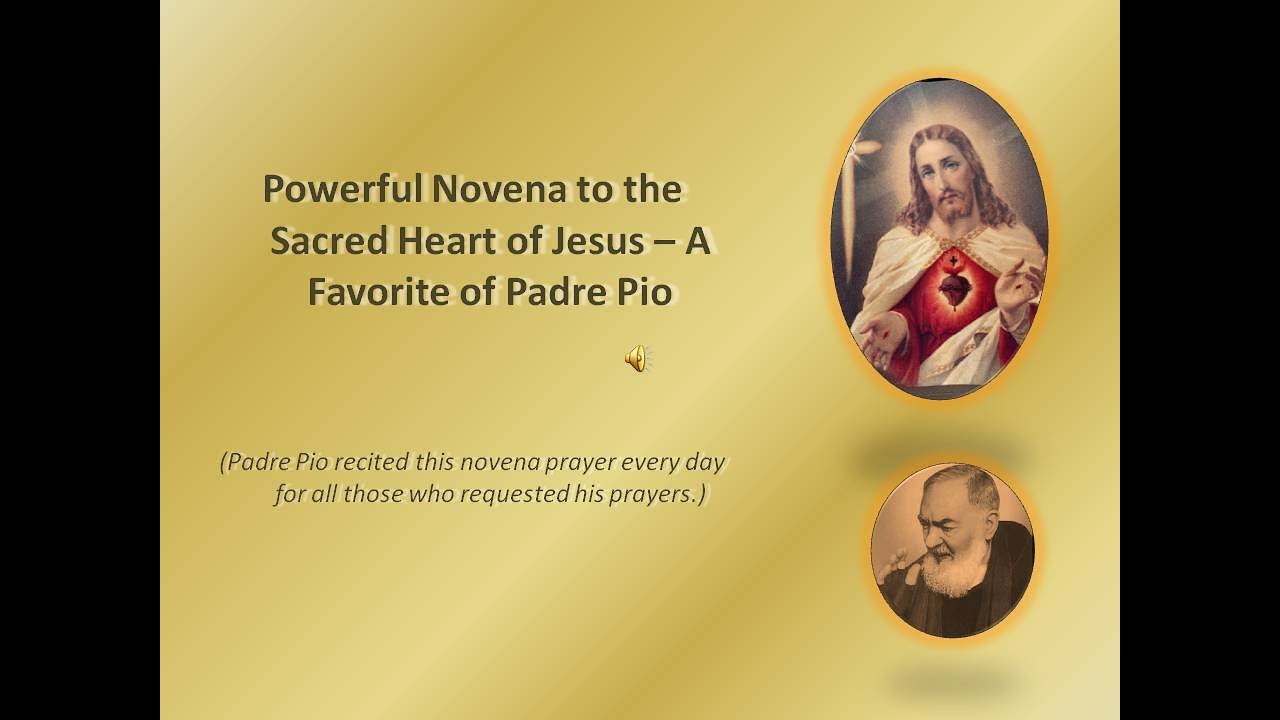 Powerful Novena to the Sacred Heart of Jesus – A Favorite of Padre Pio

(Padre Pio recited this novena prayer every day for all those who requested his prayers.)